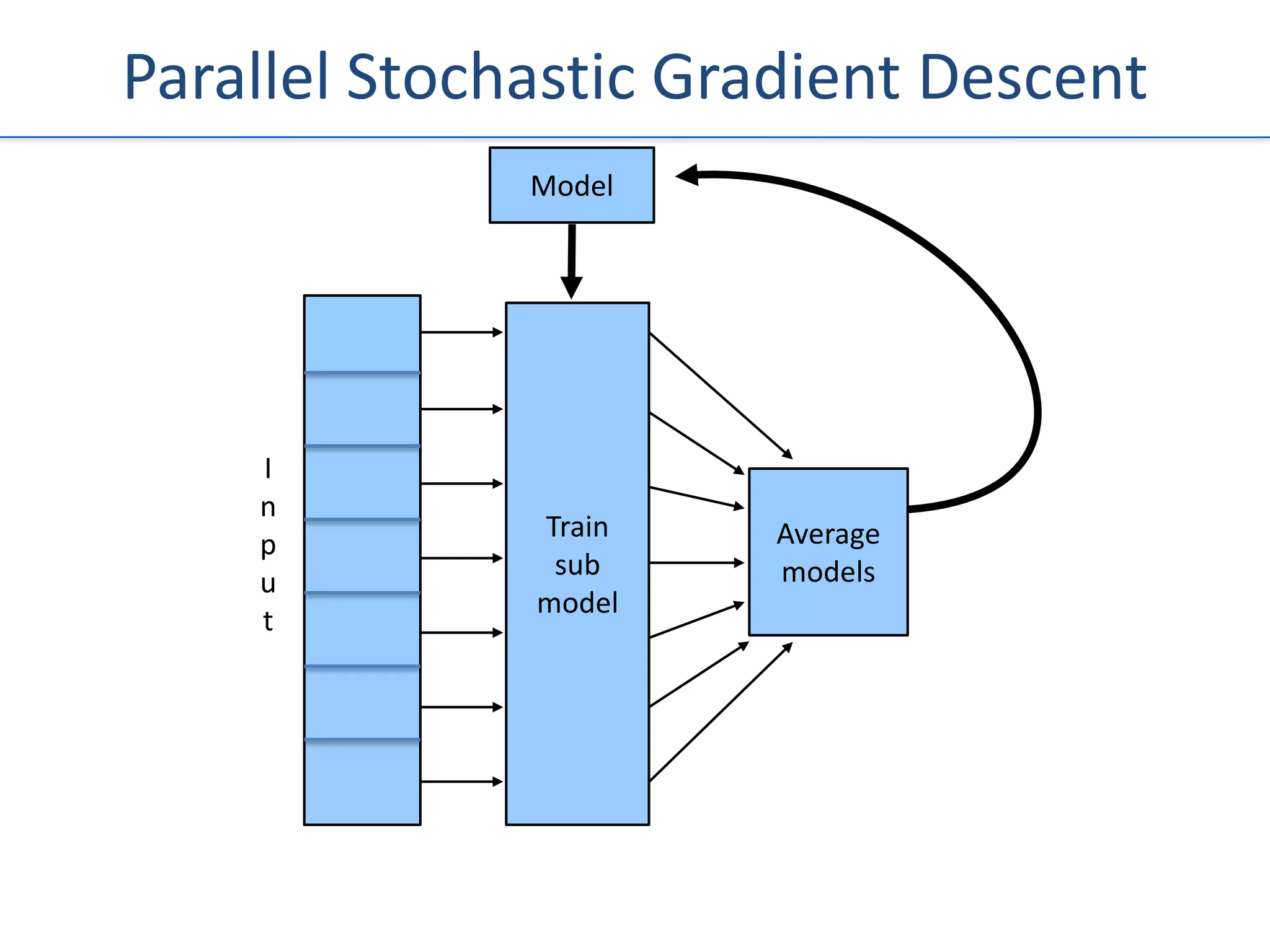 Parallel Stochastic Gradient Descent

Model

I
n
p
u
t

Train
sub
model

Average
models